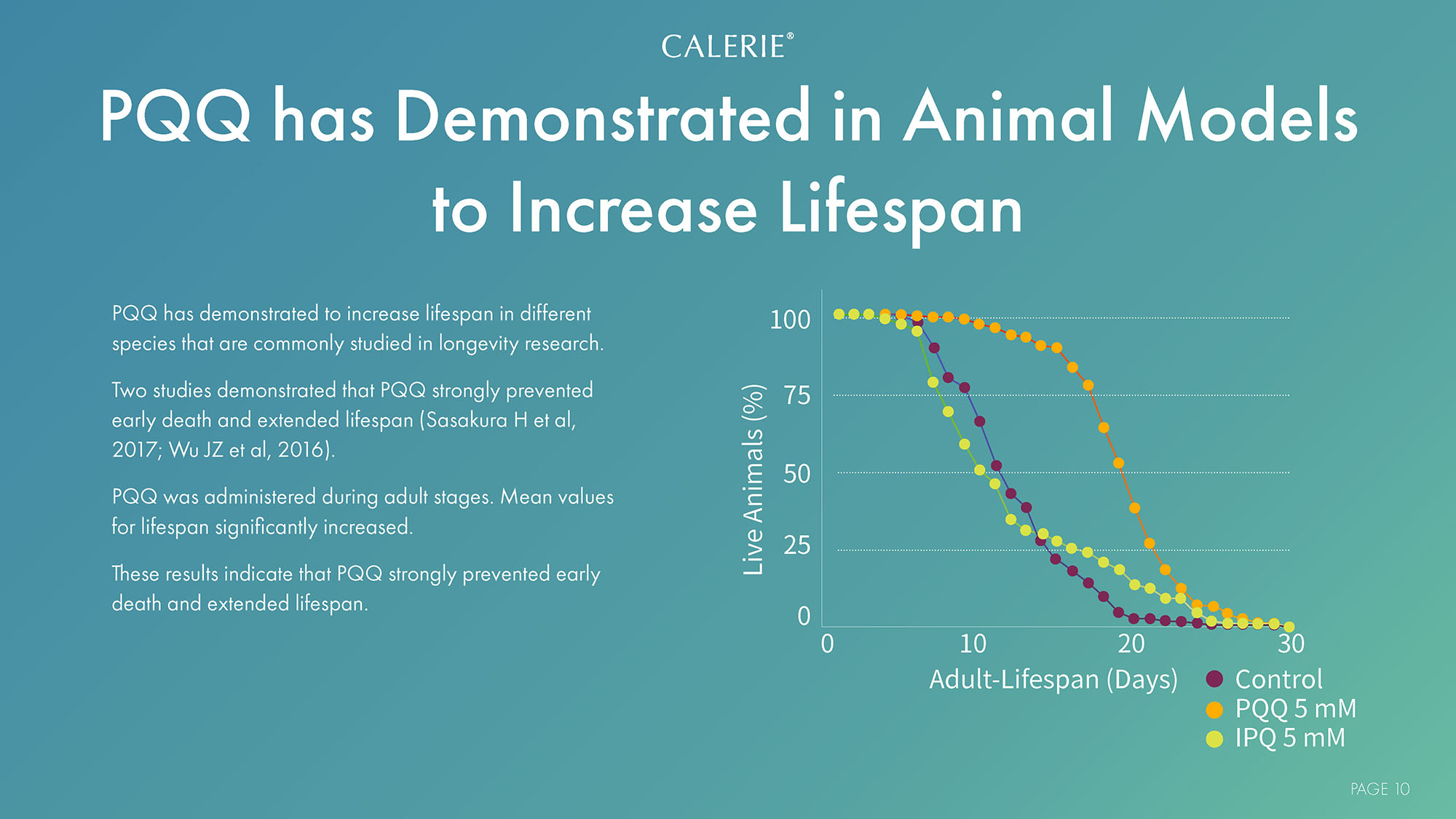 CALERIE®

PQQ has Demonstrated in Animal Models to Increase Lifespan

PQQ has demonstrated to increase lifespan in different species that are commonly studied in longevity research.

Two studies demonstrated that PQQ strongly prevented early death and extended lifespan (Sasakura H et al, 2017; Wu JZ et al, 2016).

PQQ was administered during adult stages. Mean values for lifespan significantly increased.

These results indicate that PQQ strongly prevented early death and extended lifespan.

Live Animals (%)
100
75
50
25
0
0
10
20
30
Adult-Lifespan (Days)

Control
PQQ 5 mM
IPQ 5 mM

PAGE 10